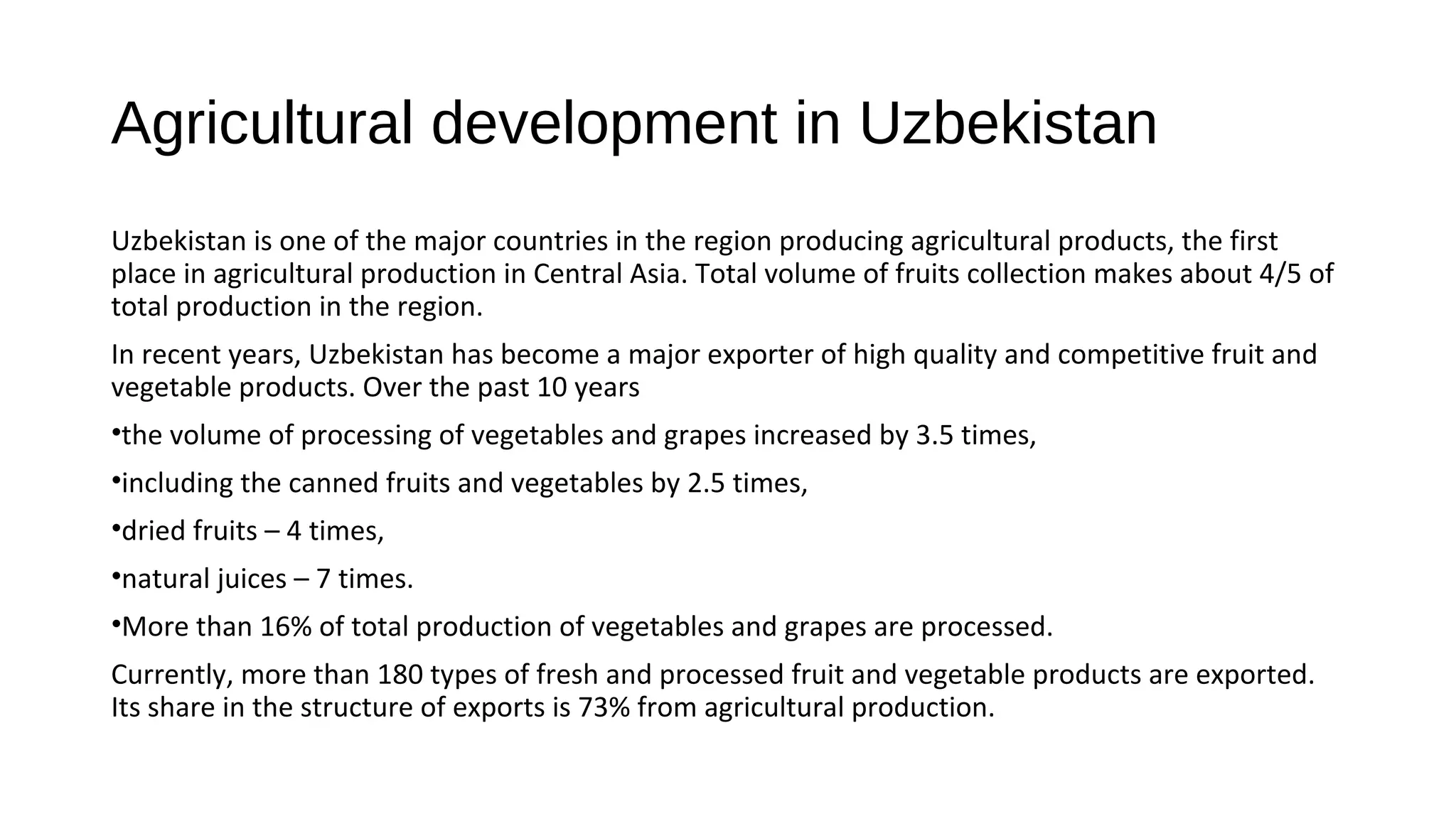 Agricultural development in Uzbekistan

Uzbekistan is one of the major countries in the region producing agricultural products, the first place in agricultural production in Central Asia. Total volume of fruits collection makes about 4/5 of total production in the region.

In recent years, Uzbekistan has become a major exporter of high quality and competitive fruit and vegetable products. Over the past 10 years

•the volume of processing of vegetables and grapes increased by 3.5 times,

•including the canned fruits and vegetables by 2.5 times,

•dried fruits – 4 times,

•natural juices – 7 times.

•More than 16% of total production of vegetables and grapes are processed.

Currently, more than 180 types of fresh and processed fruit and vegetable products are exported. Its share in the structure of exports is 73% from agricultural production.